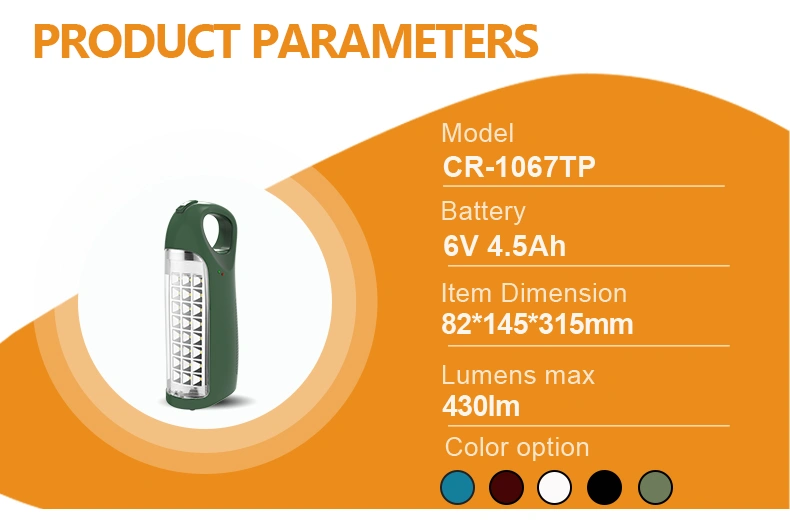 PRODUCT PARAMETERS

Model
CR-1067TP

Battery
6V 4.5Ah

Item Dimension
82*145*315mm

Lumens max
430lm

Color option